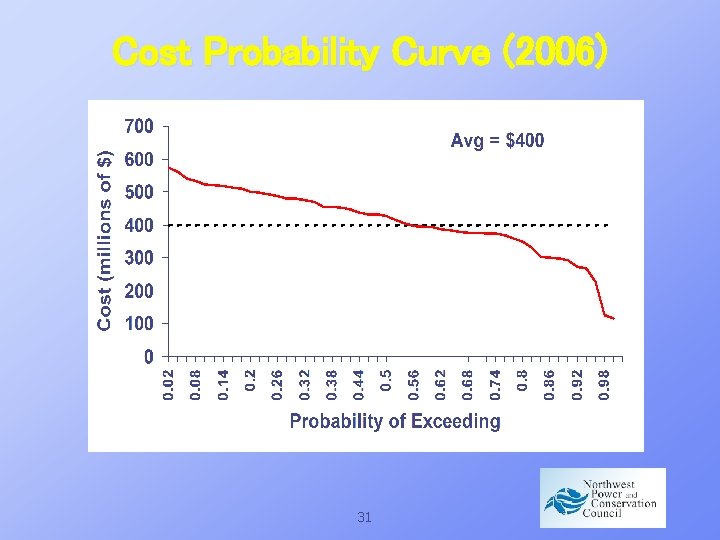 Cost Probability Curve (2006)

Avg = $400

Cost (millions of $)

700
600
500
400
300
200
100
0

0.02
0.08
0.14
0.2
0.26
0.32
0.38
0.44
0.5
0.56
0.62
0.68
0.74
0.8
0.86
0.92
0.98

Probability of Exceeding

31

Northwest Power and Conservation Council